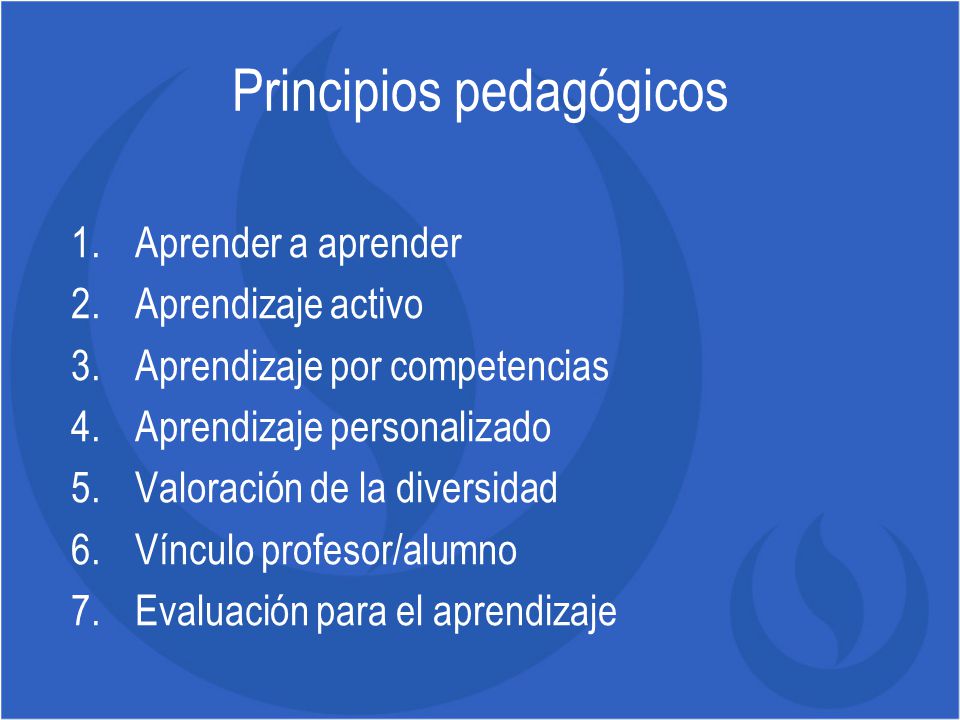 Principios pedagógicos

1. Aprender a aprender
2. Aprendizaje activo
3. Aprendizaje por competencias
4. Aprendizaje personalizado
5. Valoración de la diversidad
6. Vínculo profesor/alumno
7. Evaluación para el aprendizaje